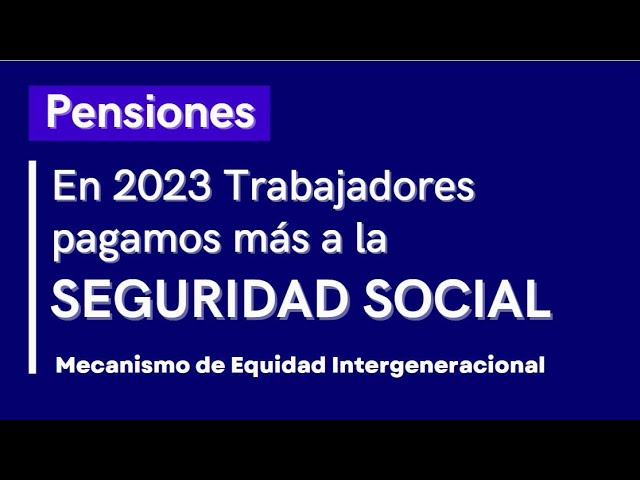 Pensiones

En 2023 Trabajadores pagamos más a la SEGURIDAD SOCIAL

Mecanismo de Equidad Intergeneracional